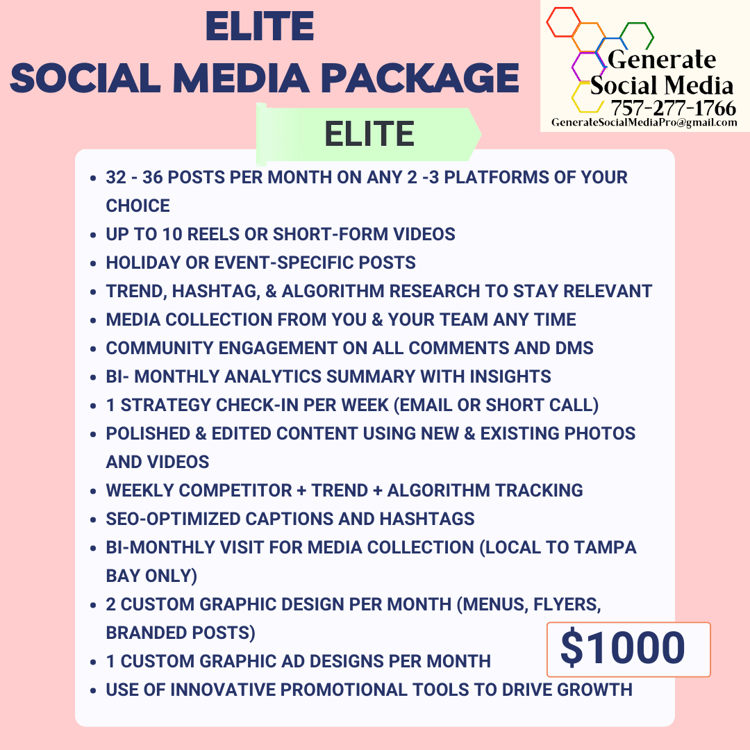 ELITE
SOCIAL MEDIA PACKAGE

Generate Social Media
757-277-1766
GenerateSocialMediaPro@gmail.com

ELITE

- 32 - 36 POSTS PER MONTH ON ANY 2 -3 PLATFORMS OF YOUR CHOICE
- UP TO 10 REELS OR SHORT-FORM VIDEOS
- HOLIDAY OR EVENT-SPECIFIC POSTS
- TREND, HASHTAG, & ALGORITHM RESEARCH TO STAY RELEVANT
- MEDIA COLLECTION FROM YOU & YOUR TEAM ANY TIME
- COMMUNITY ENGAGEMENT ON ALL COMMENTS AND DMS
- BI- MONTHLY ANALYTICS SUMMARY WITH INSIGHTS
- 1 STRATEGY CHECK-IN PER WEEK (EMAIL OR SHORT CALL)
- POLISHED & EDITED CONTENT USING NEW & EXISTING PHOTOS AND VIDEOS
- WEEKLY COMPETITOR + TREND + ALGORITHM TRACKING
- SEO-OPTIMIZED CAPTIONS AND HASHTAGS
- BI-MONTHLY VISIT FOR MEDIA COLLECTION (LOCAL TO TAMPA BAY ONLY)
- 2 CUSTOM GRAPHIC DESIGN PER MONTH (MENUS, FLYERS, BRANDED POSTS)
- 1 CUSTOM GRAPHIC AD DESIGNS PER MONTH
- USE OF INNOVATIVE PROMOTIONAL TOOLS TO DRIVE GROWTH

$1000